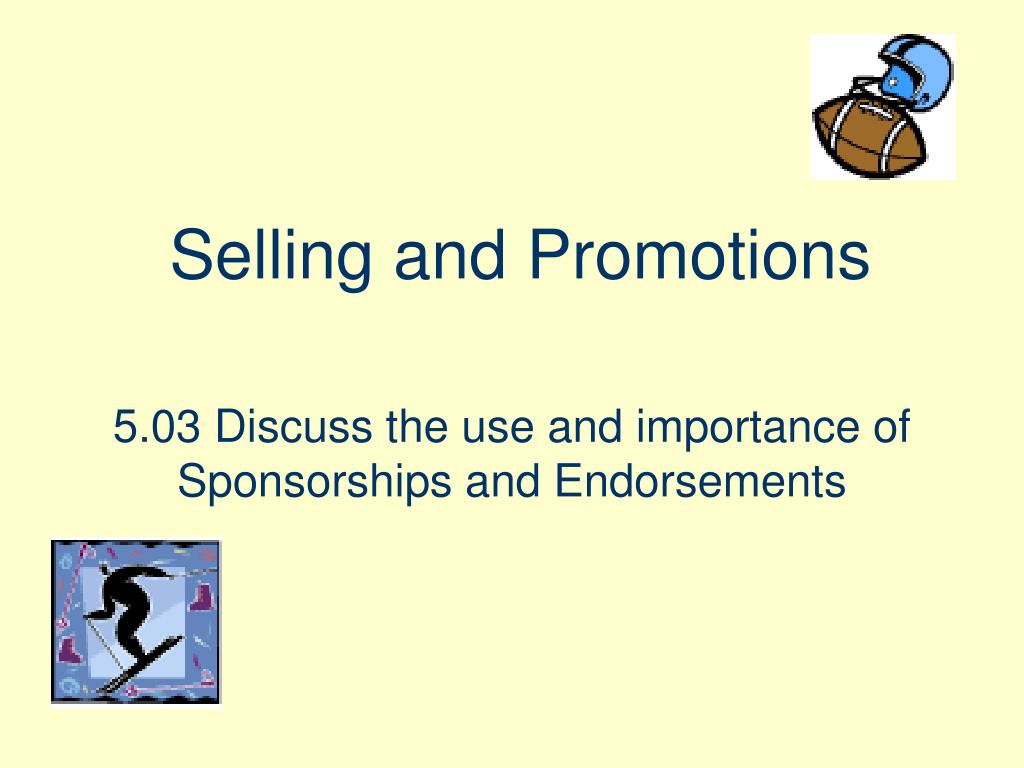 Selling and Promotions

5.03 Discuss the use and importance of Sponsorships and Endorsements